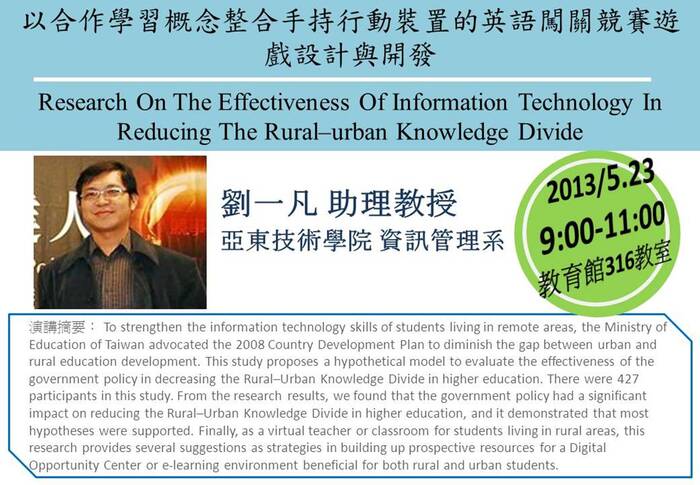 以合作學習概念整合手持行動裝置的英語闖關競賽遊戲設計與開發

Research On The Effectiveness Of Information Technology In Reducing The Rural–urban Knowledge Divide

劉一凡 助理教授
亞東技術學院 資訊管理系

2013/5.23
9:00-11:00
教育館316教室

演講摘要： To strengthen the information technology skills of students living in remote areas, the Ministry of Education of Taiwan advocated the 2008 Country Development Plan to diminish the gap between urban and rural education development. This study proposes a hypothetical model to evaluate the effectiveness of the government policy in decreasing the Rural–Urban Knowledge Divide in higher education. There were 427 participants in this study. From the research results, we found that the government policy had a significant impact on reducing the Rural–Urban Knowledge Divide in higher education, and it demonstrated that most hypotheses were supported. Finally, as a virtual teacher or classroom for students living in rural areas, this research provides several suggestions as strategies in building up prospective resources for a Digital Opportunity Center or e-learning environment beneficial for both rural and urban students.